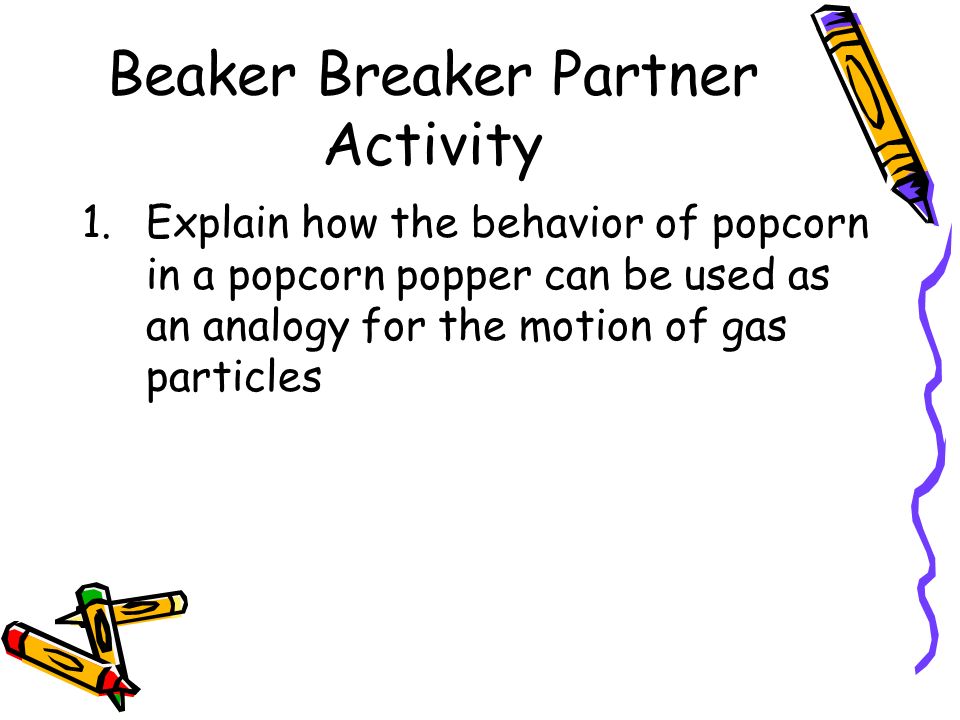 Beaker Breaker Partner Activity

1. Explain how the behavior of popcorn in a popcorn popper can be used as an analogy for the motion of gas particles